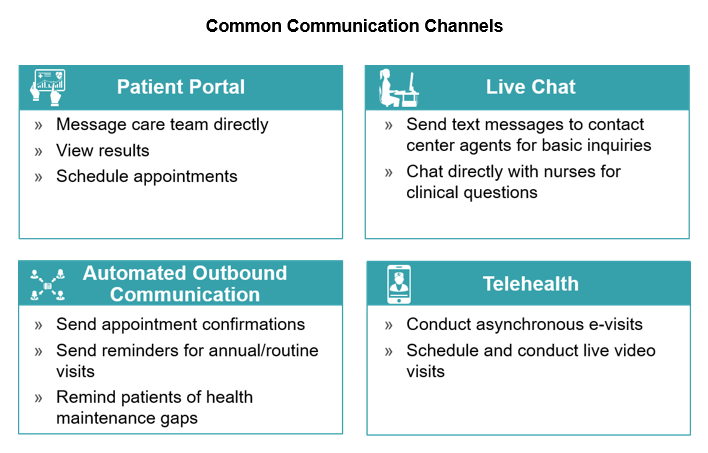 Common Communication Channels

Patient Portal

» Message care team directly
» View results
» Schedule appointments

Live Chat

» Send text messages to contact center agents for basic inquiries
» Chat directly with nurses for clinical questions

Automated Outbound Communication

» Send appointment confirmations
» Send reminders for annual/routine visits
» Remind patients of health maintenance gaps

Telehealth

» Conduct asynchronous e-visits
» Schedule and conduct live video visits